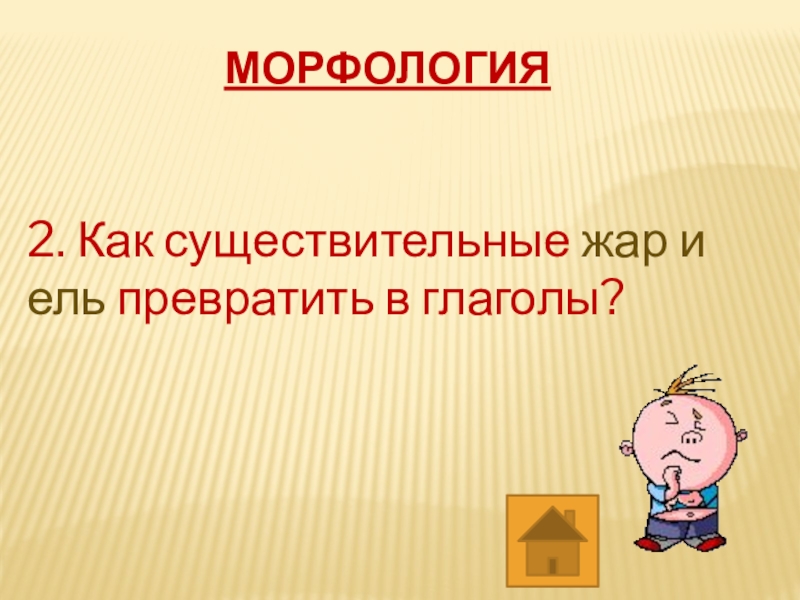 МОРФОЛОГИЯ

2. Как существительные жар и ель превратить в глаголы?